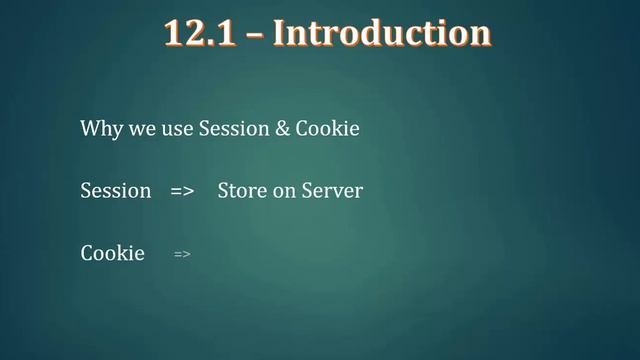 12.1 – Introduction

Why we use Session & Cookie

Session => Store on Server

Cookie =>